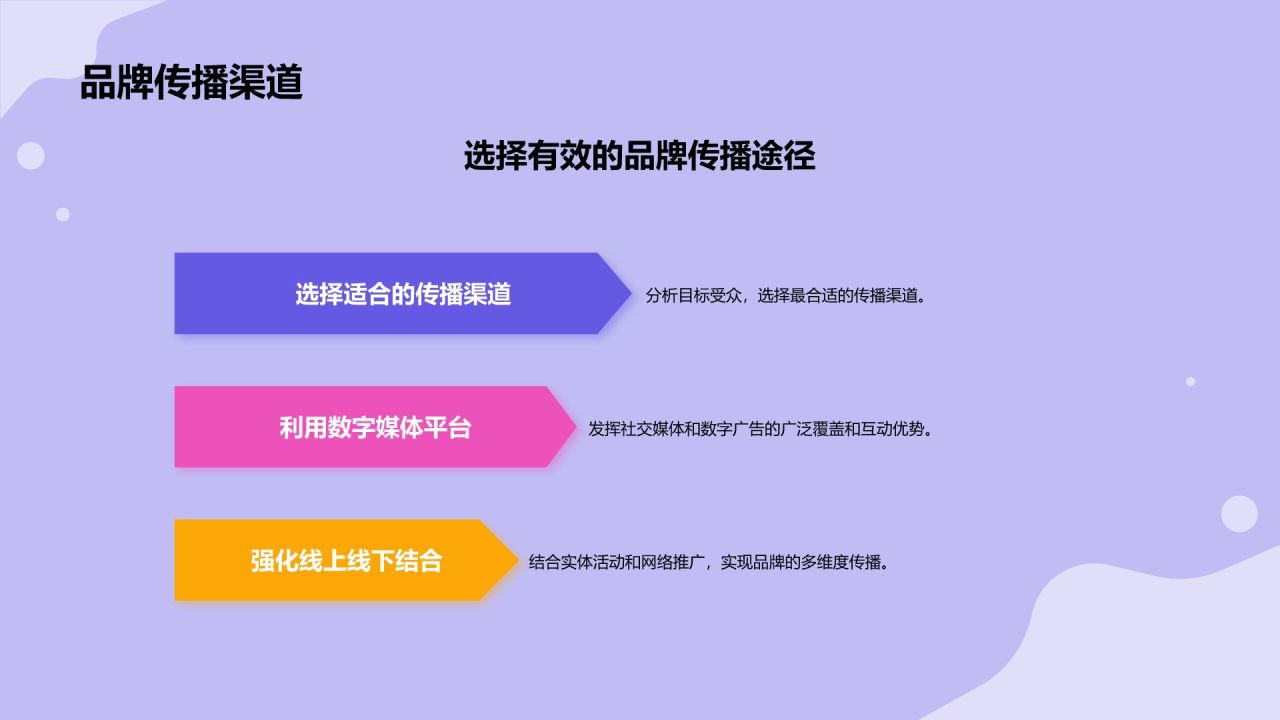 品牌传播渠道

选择有效的品牌传播途径

选择适合的传播渠道

分析目标受众，选择最合适的传播渠道。

利用数字媒体平台

发挥社交媒体和数字广告的广泛覆盖和互动优势。

强化线上线下结合

结合实体活动和网络推广，实现品牌的多维度传播。